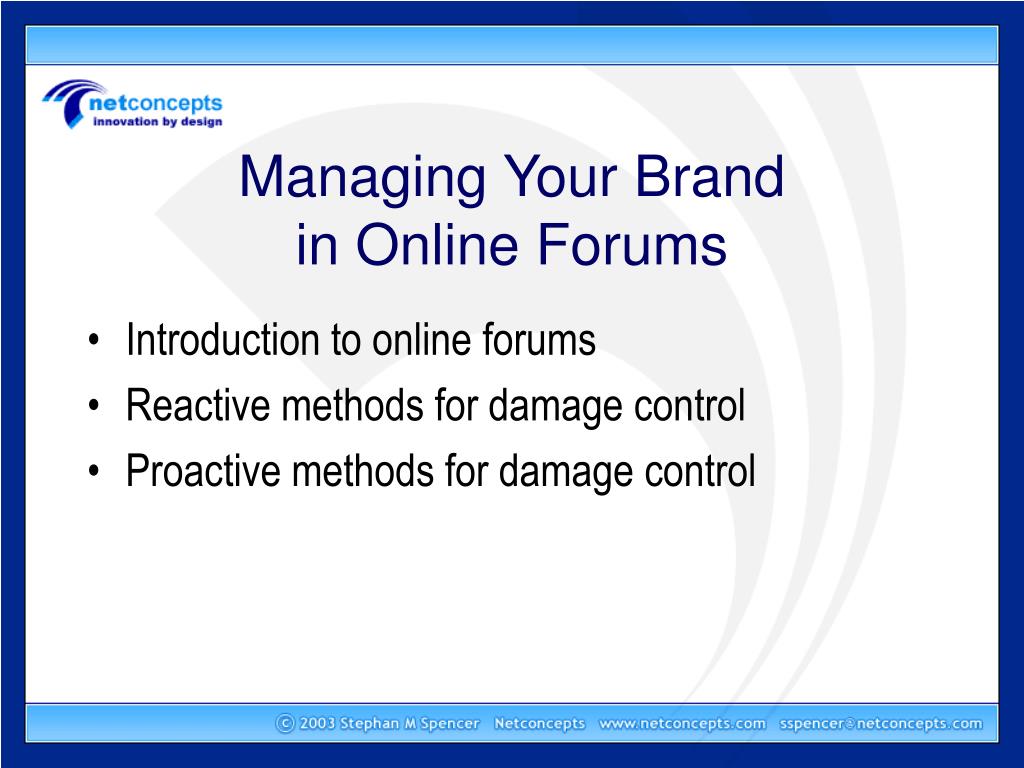 netconcepts
innovation by design

Managing Your Brand in Online Forums

• Introduction to online forums
• Reactive methods for damage control
• Proactive methods for damage control

© 2003 Stephan M Spencer Netconcepts www.netconcepts.com sspencer@netconcepts.com